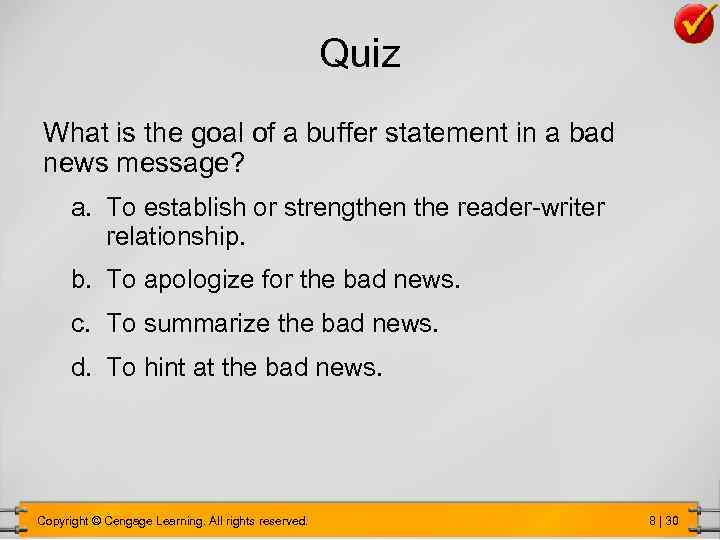 Quiz

What is the goal of a buffer statement in a bad news message?

a. To establish or strengthen the reader-writer relationship.

b. To apologize for the bad news.

c. To summarize the bad news.

d. To hint at the bad news.

Copyright © Cengage Learning. All rights reserved.

8 | 30